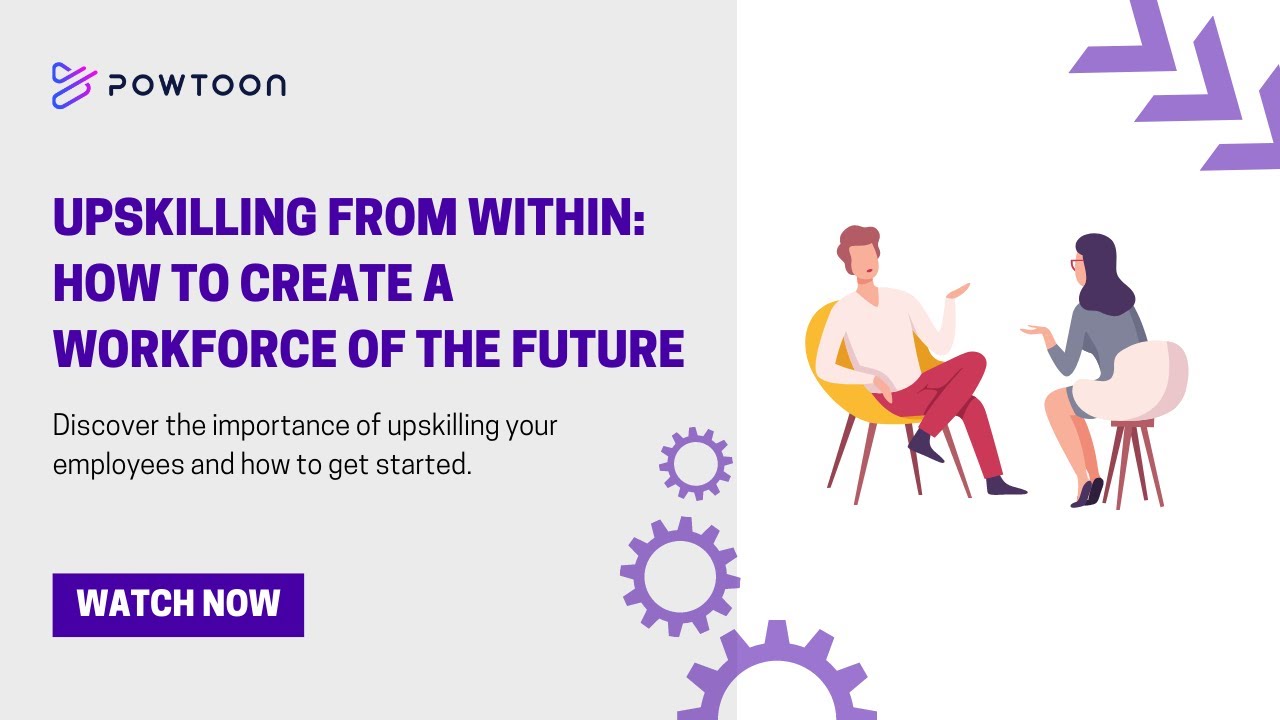 POWTOON

UPSKILLING FROM WITHIN: HOW TO CREATE A WORKFORCE OF THE FUTURE

Discover the importance of upskilling your employees and how to get started.

WATCH NOW